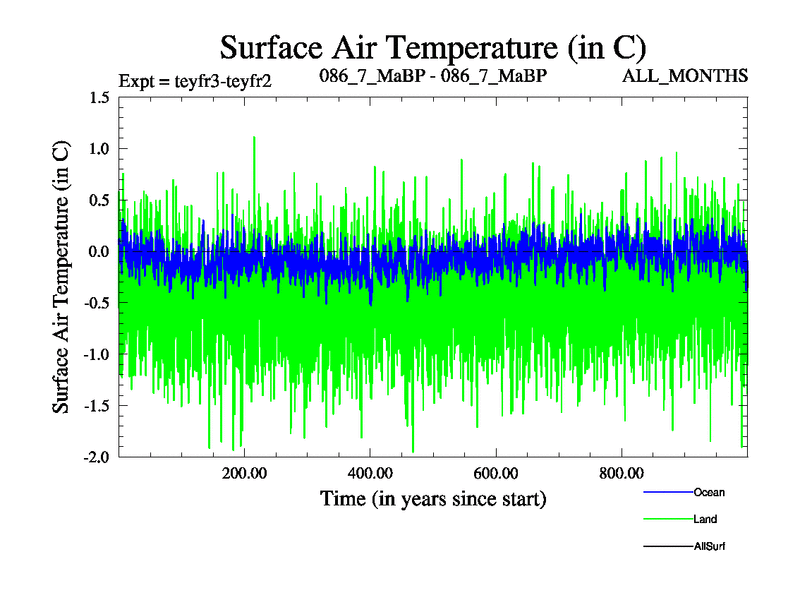 Surface Air Temperature (in C)

Expt = teyfr3-teyfr2

086_7_MaBP - 086_7_MaBP

ALL_MONTHS

Surface Air Temperature (in C)

1.5
1.0
0.5
0.0
-0.5
-1.0
-1.5
-2.0

200.00
400.00
600.00
800.00

Time (in years since start)

Ocean

Land

AllSurf